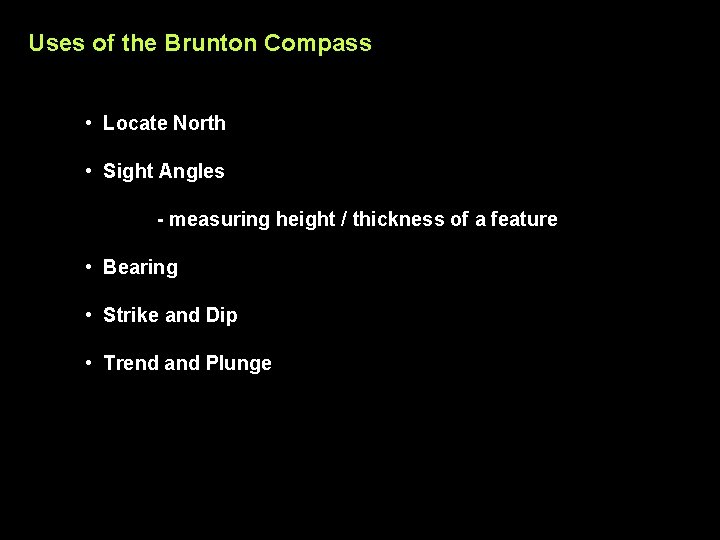 Uses of the Brunton Compass

• Locate North

• Sight Angles

- measuring height / thickness of a feature

• Bearing

• Strike and Dip

• Trend and Plunge